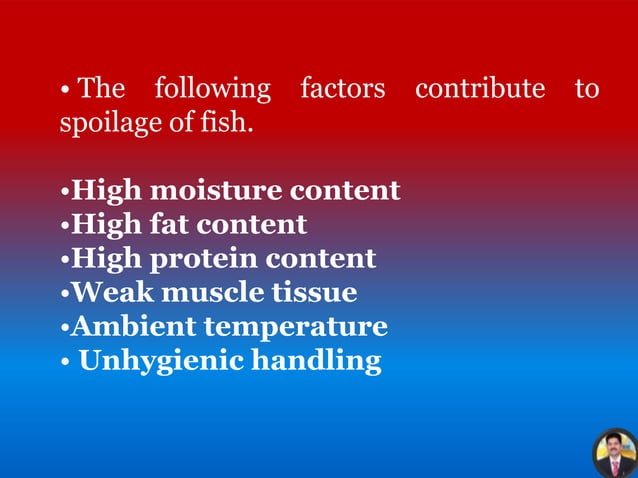 • The following factors contribute to spoilage of fish.

•High moisture content
•High fat content
•High protein content
•Weak muscle tissue
•Ambient temperature
• Unhygienic handling